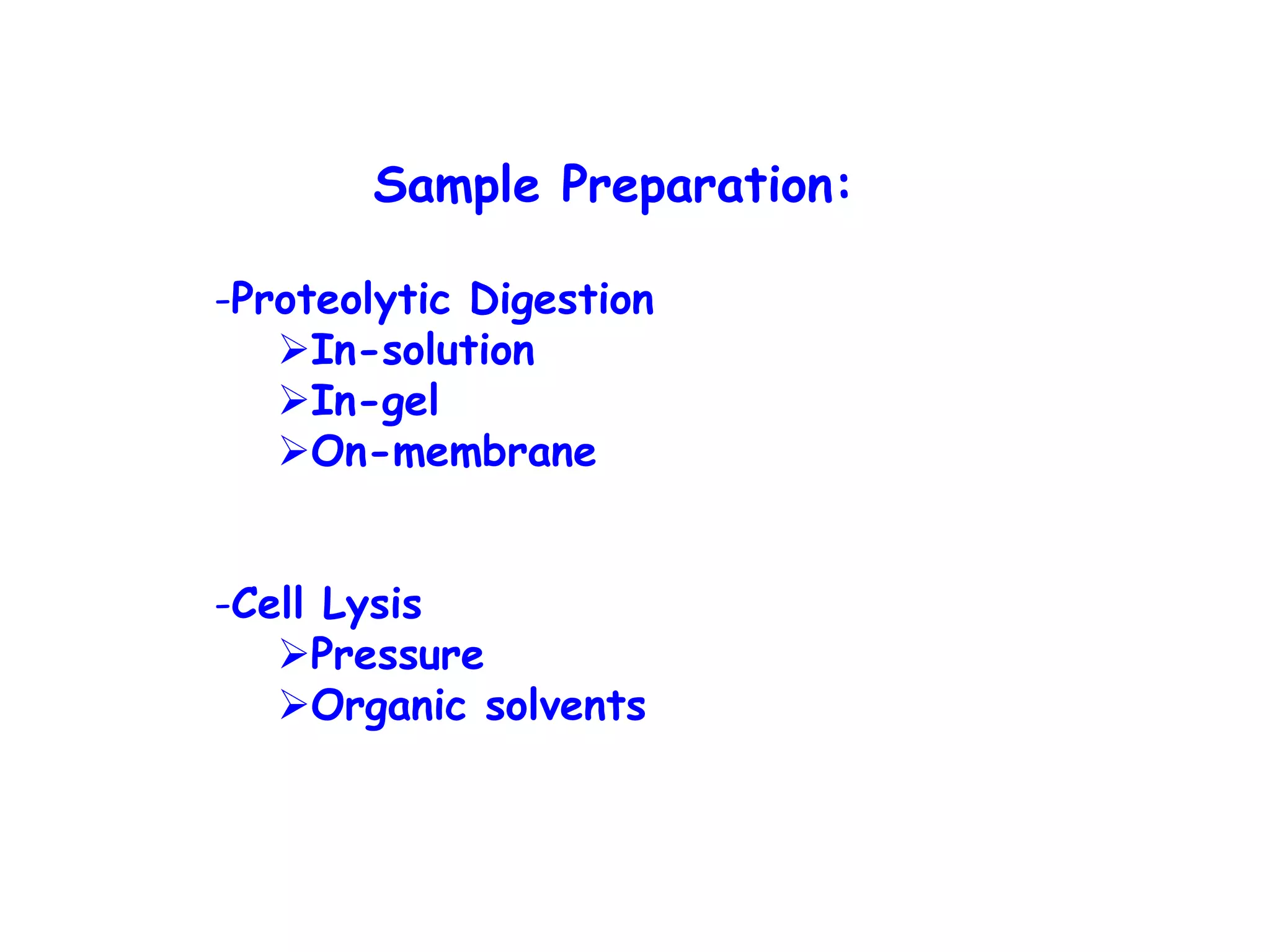 Sample Preparation:

-Proteolytic Digestion
➢In-solution
➢In-gel
➢On-membrane

-Cell Lysis
➢Pressure
➢Organic solvents